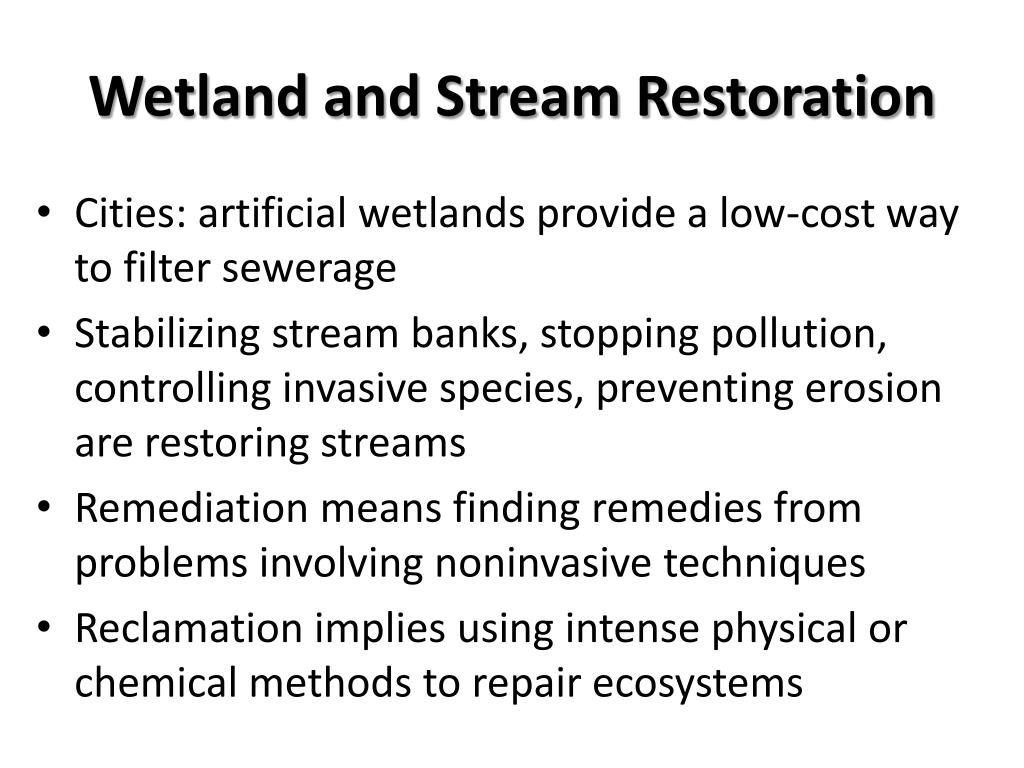 Wetland and Stream Restoration

• Cities: artificial wetlands provide a low-cost way to filter sewerage
• Stabilizing stream banks, stopping pollution, controlling invasive species, preventing erosion are restoring streams
• Remediation means finding remedies from problems involving noninvasive techniques
• Reclamation implies using intense physical or chemical methods to repair ecosystems